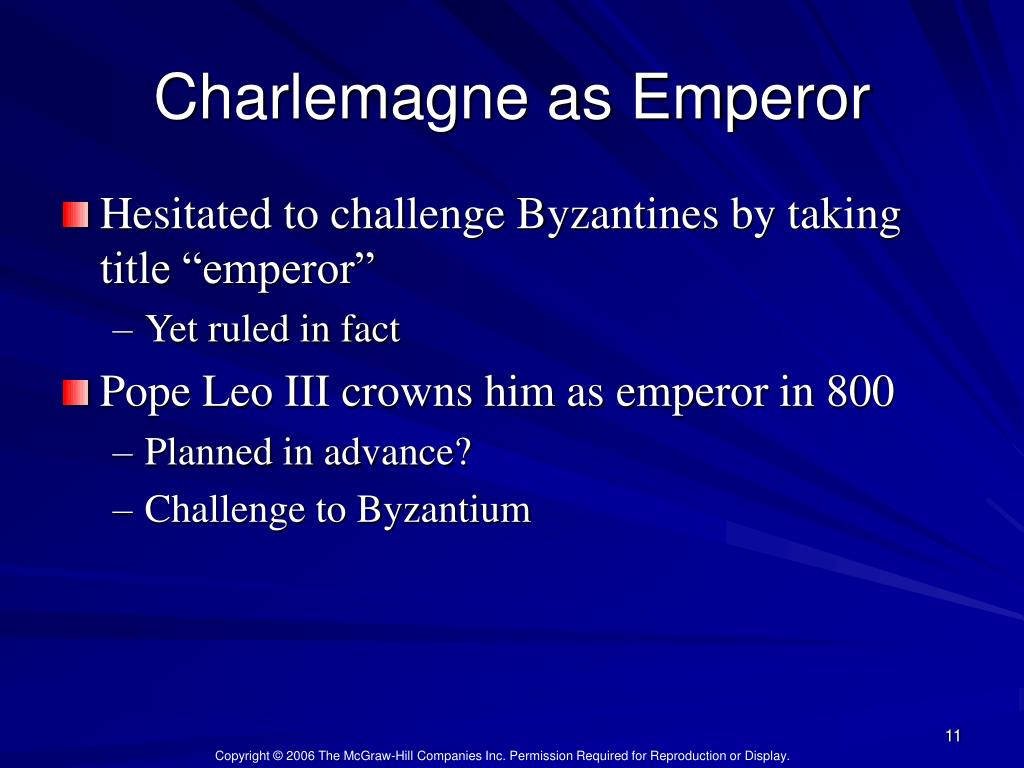 Charlemagne as Emperor

Hesitated to challenge Byzantines by taking title “emperor”

– Yet ruled in fact

Pope Leo III crowns him as emperor in 800

– Planned in advance?

– Challenge to Byzantium

11

Copyright © 2006 The McGraw-Hill Companies Inc. Permission Required for Reproduction or Display.